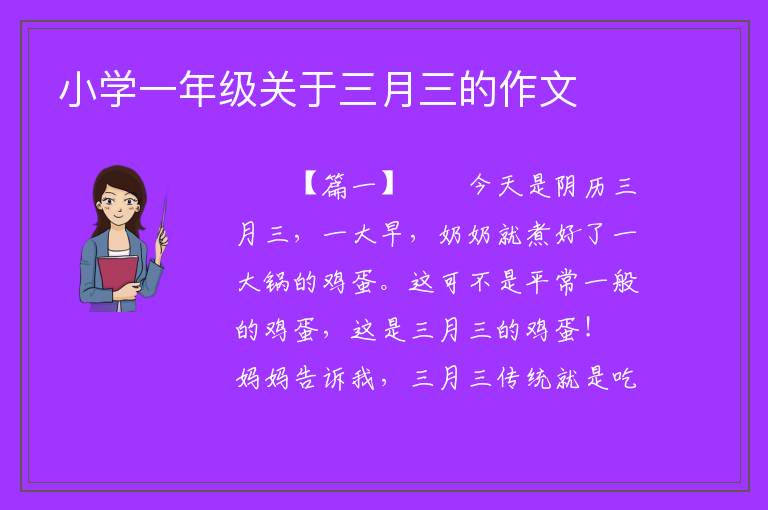 小学一年级关于三月三的作文

【篇一】 今天是阴历三月三，一大早，奶奶就煮好了一大锅的鸡蛋。这可不是平常一般的鸡蛋，这是三月三的鸡蛋！妈妈告诉我，三月三传统就是吃